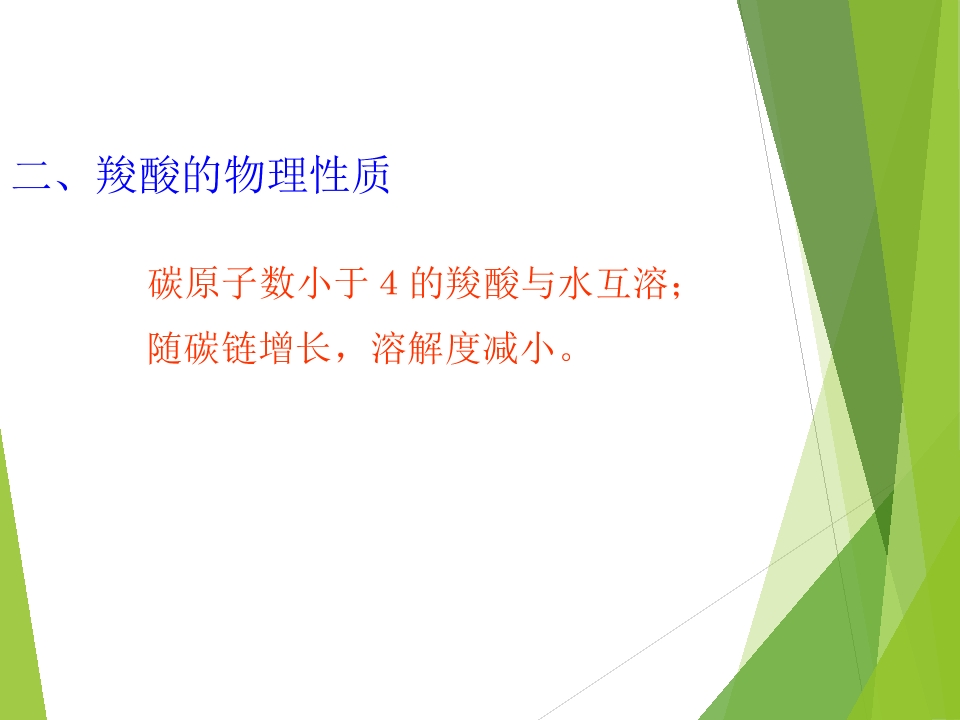 二、羧酸的物理性质

碳原子数小于 4 的羧酸与水互溶；
随碳链增长，溶解度减小。